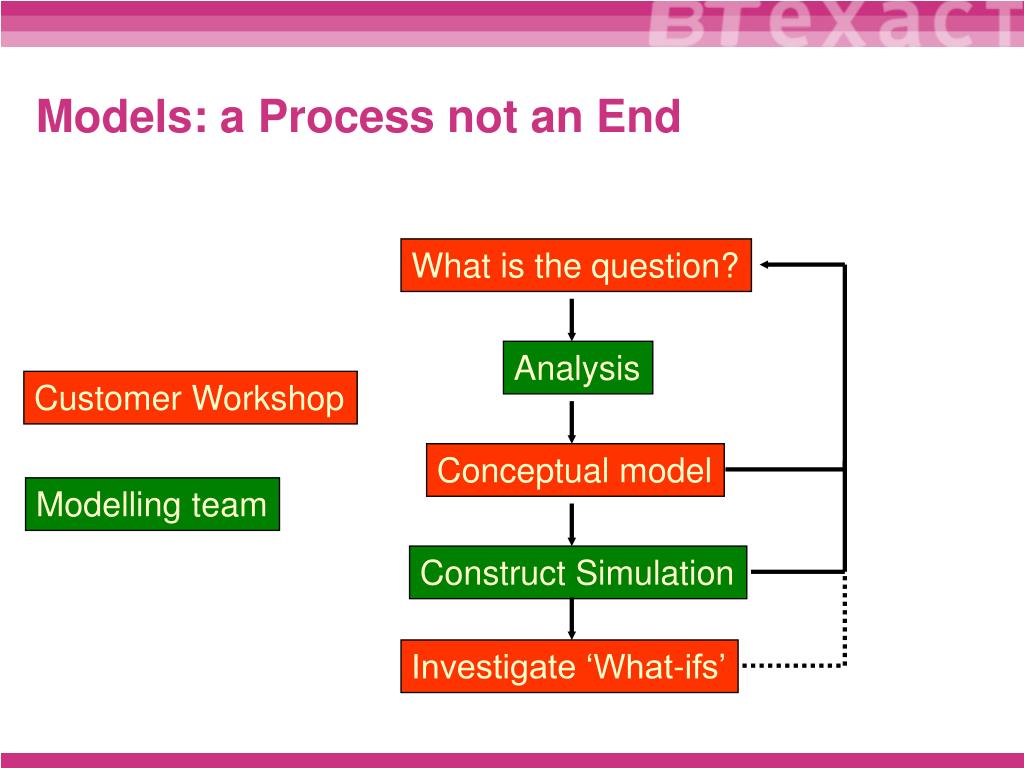 BTexact

Models: a Process not an End

Customer Workshop

Modelling team

What is the question?

Analysis

Conceptual model

Construct Simulation

Investigate ‘What-ifs’